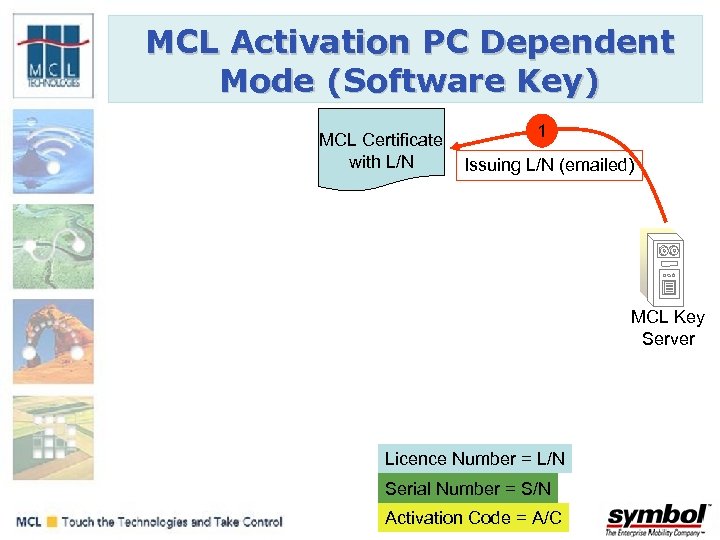 MCL TECHNOLOGIES

MCL Activation PC Dependent Mode (Software Key)

MCL Certificate with L/N

1

Issuing L/N (emailed)

MCL Key Server

Licence Number = L/N

Serial Number = S/N

Activation Code = A/C

MCL Touch the Technologies and Take Control

symbol The Enterprise Mobility Company